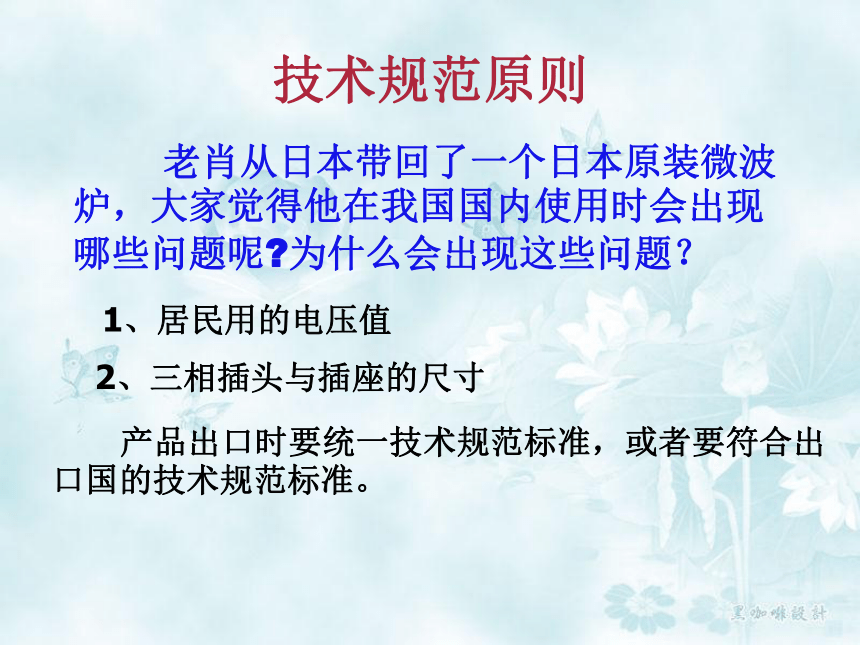 技术规范原则

老肖从日本带回了一个日本原装微波炉，大家觉得他在我国国内使用时会出现哪些问题呢?为什么会出现这些问题？

1、居民用的电压值

2、三相插头与插座的尺寸

产品出口时要统一技术规范标准，或者要符合出口国的技术规范标准。

黑咖啡設計